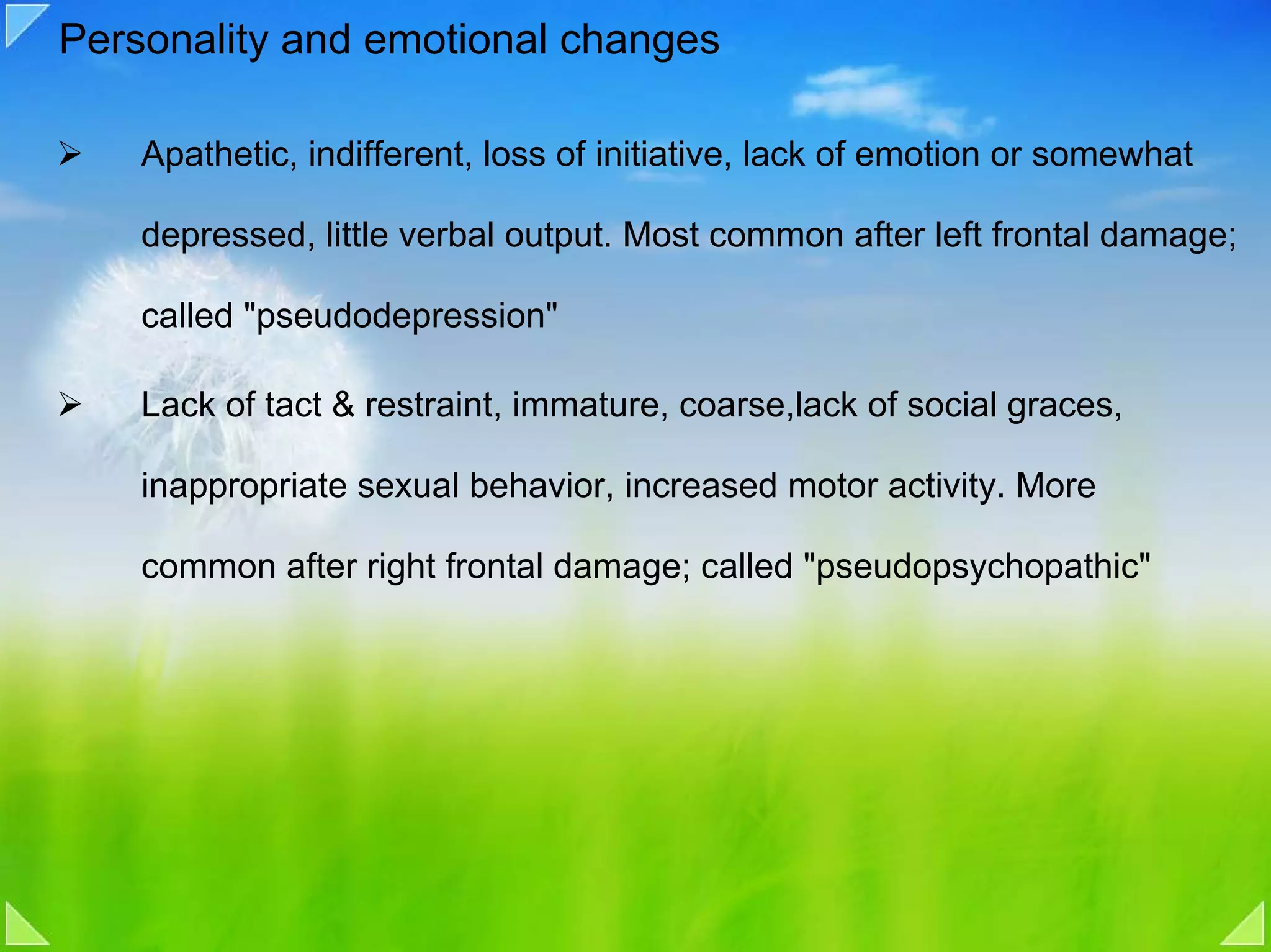 Personality and emotional changes

➢ Apathetic, indifferent, loss of initiative, lack of emotion or somewhat depressed, little verbal output. Most common after left frontal damage; called "pseudodepression"

➢ Lack of tact & restraint, immature, coarse,lack of social graces, inappropriate sexual behavior, increased motor activity. More common after right frontal damage; called "pseudopsychopathic"